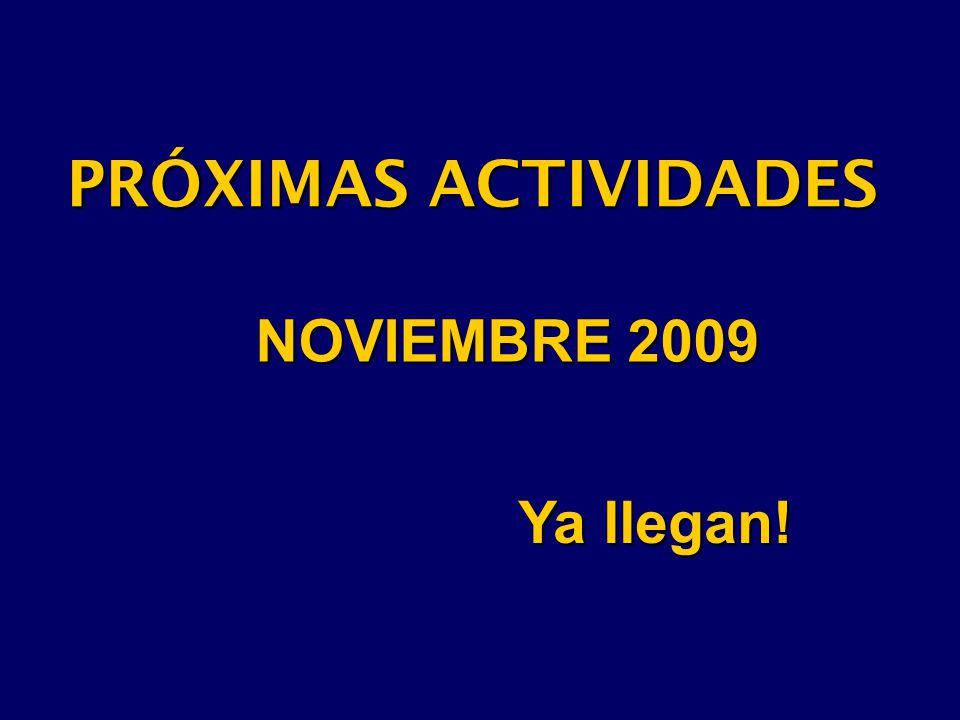 PRÓXIMAS ACTIVIDADES

NOVIEMBRE 2009

Ya llegan!